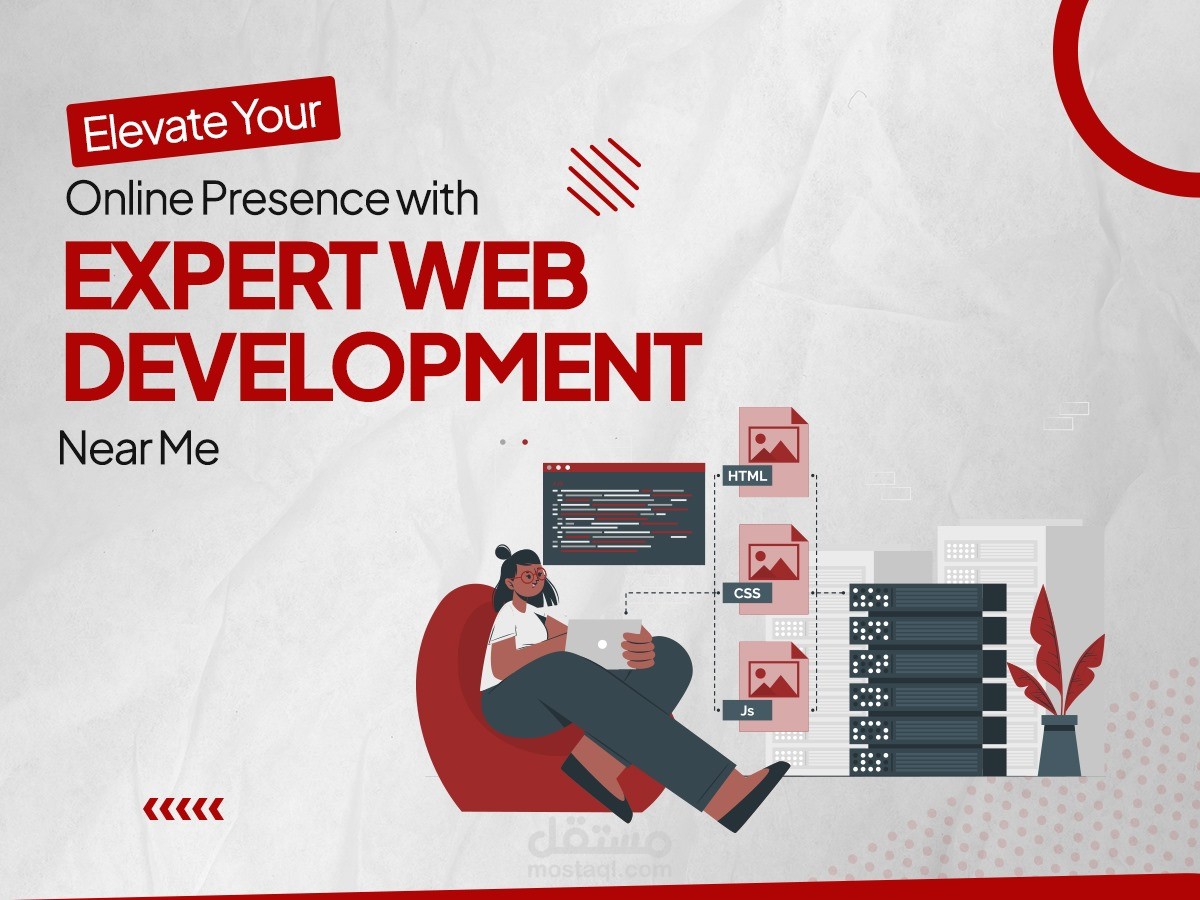 Elevate Your
Online Presence with
EXPERT WEB DEVELOPMENT
Near Me

HTML
CSS
Js

مستقل
mostaql.com